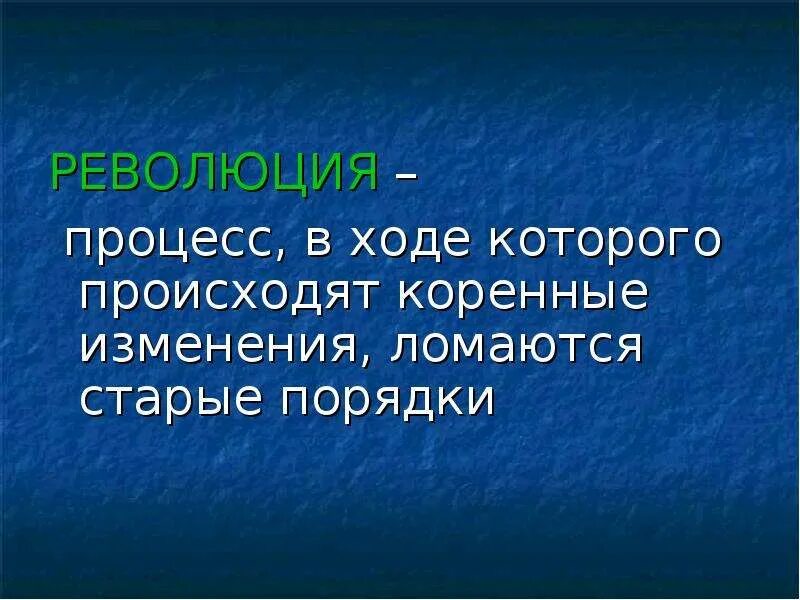 РЕВОЛЮЦИЯ –

процесс, в ходе которого происходят коренные изменения, ломаются старые порядки